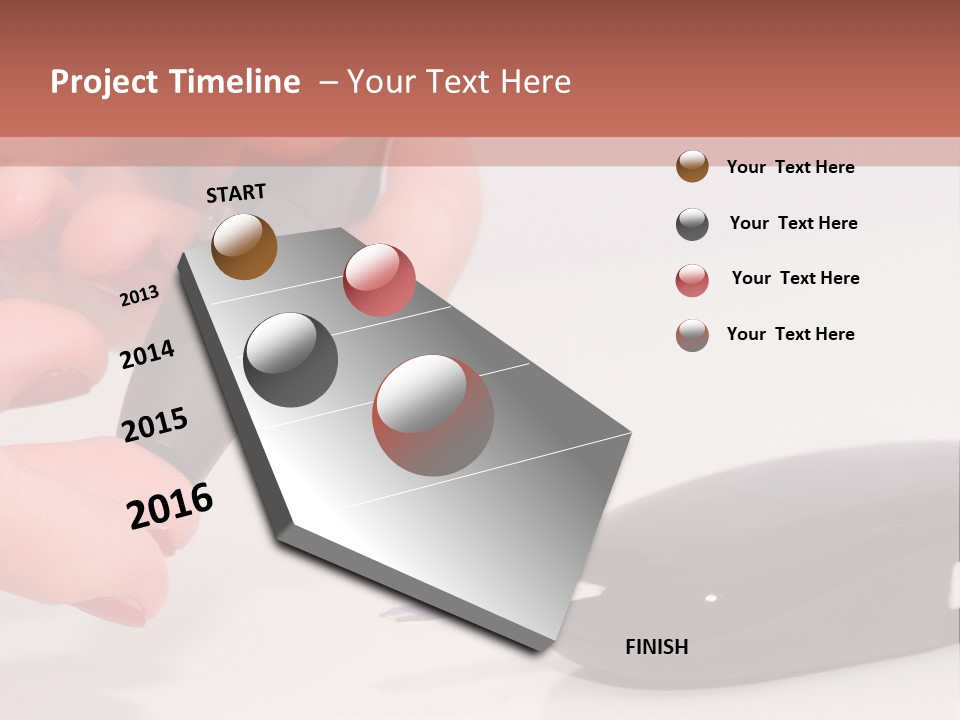 Project Timeline – Your Text Here

START

2013

2014

2015

2016

FINISH

Your Text Here

Your Text Here

Your Text Here

Your Text Here